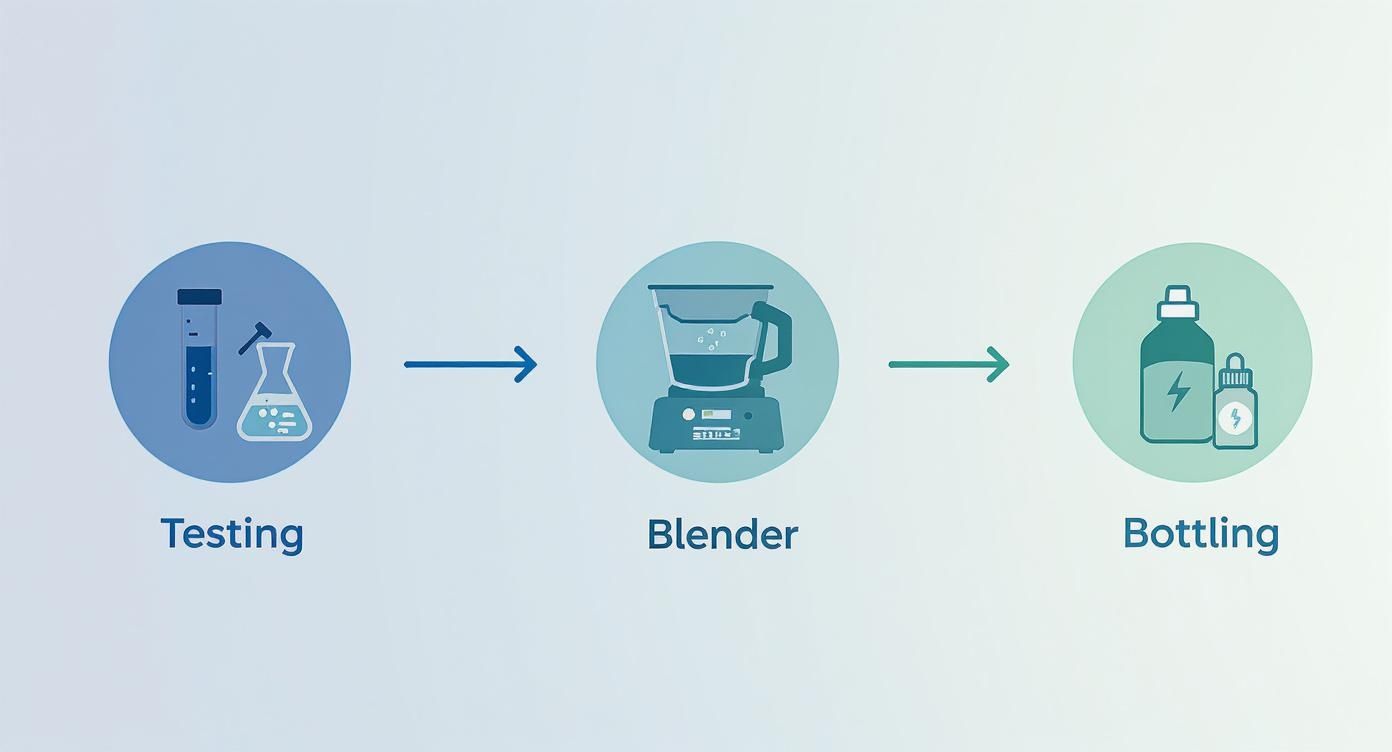 Testing

Blender

Bottling